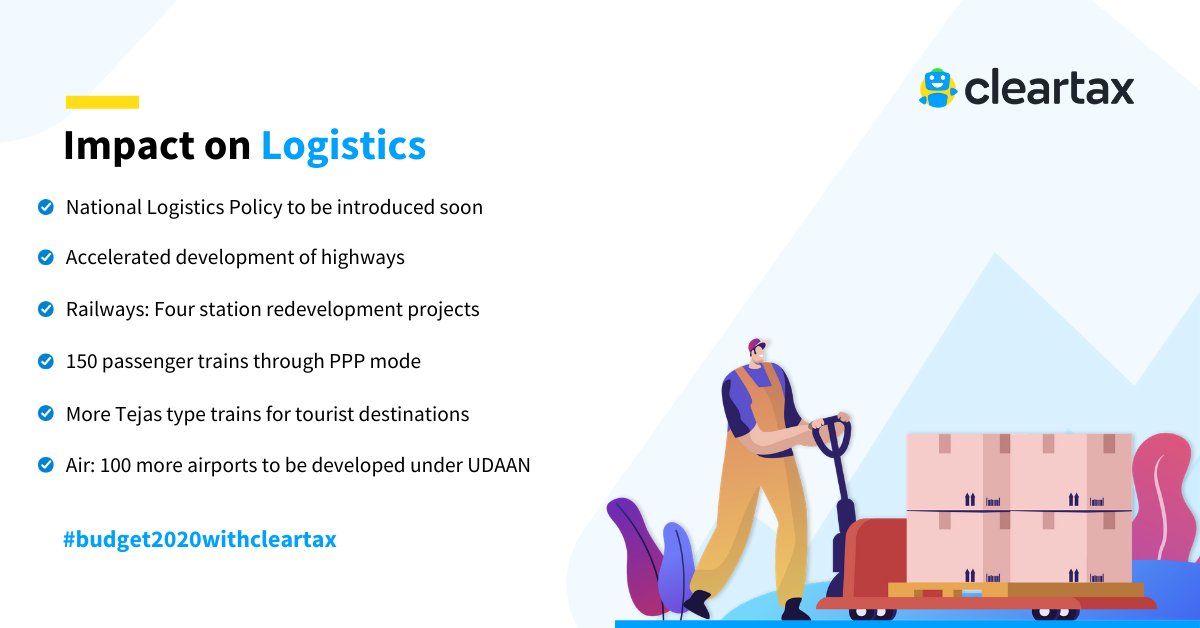 cleartax

Impact on Logistics

National Logistics Policy to be introduced soon

Accelerated development of highways

Railways: Four station redevelopment projects

150 passenger trains through PPP mode

More Tejas type trains for tourist destinations

Air: 100 more airports to be developed under UDAAN

#budget2020withcleartax